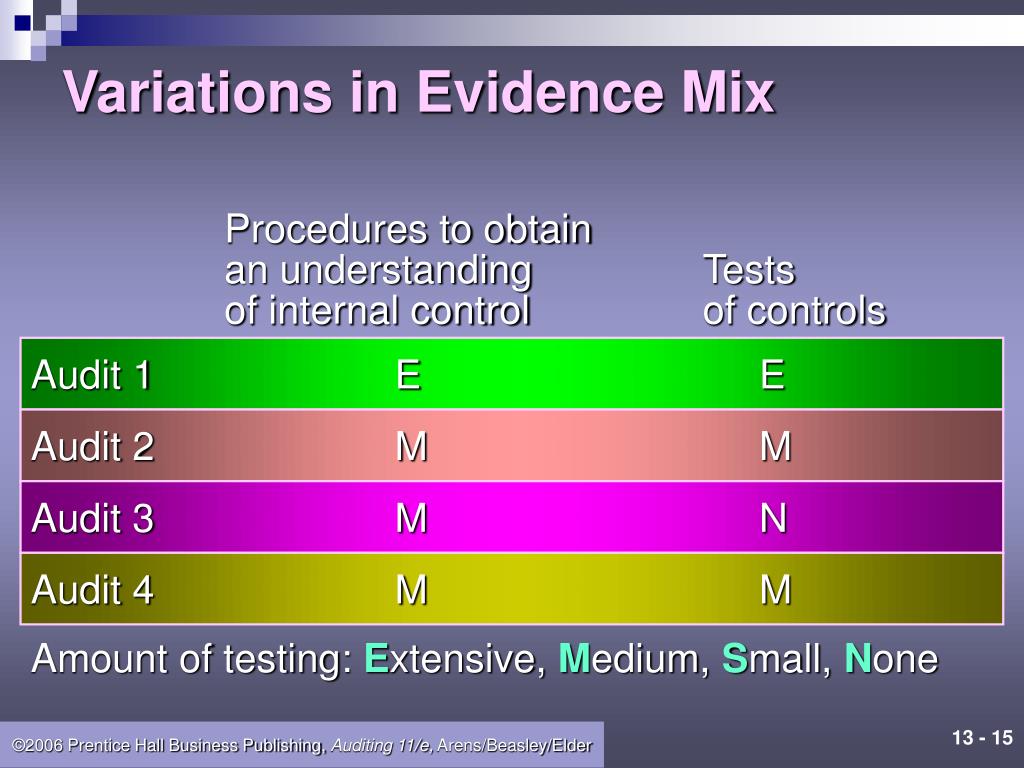 Variations in Evidence Mix

|  | Procedures to obtain an understanding of internal control | Tests of controls |
|---|---|---|
| Audit 1 | E | E |
| Audit 2 | M | M |
| Audit 3 | M | N |
| Audit 4 | M | M |

Amount of testing: Extensive, Medium, Small, None

©2006 Prentice Hall Business Publishing, Auditing 11/e, Arens/Beasley/Elder

13 - 15